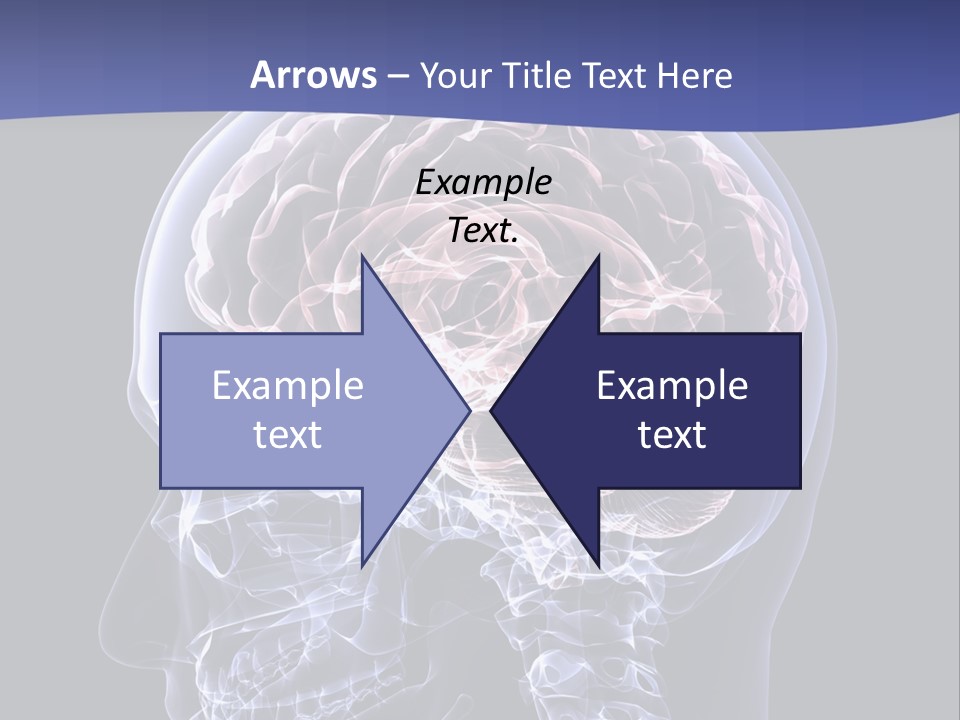 Arrows – Your Title Text Here

Example Text.

Example text

Example text